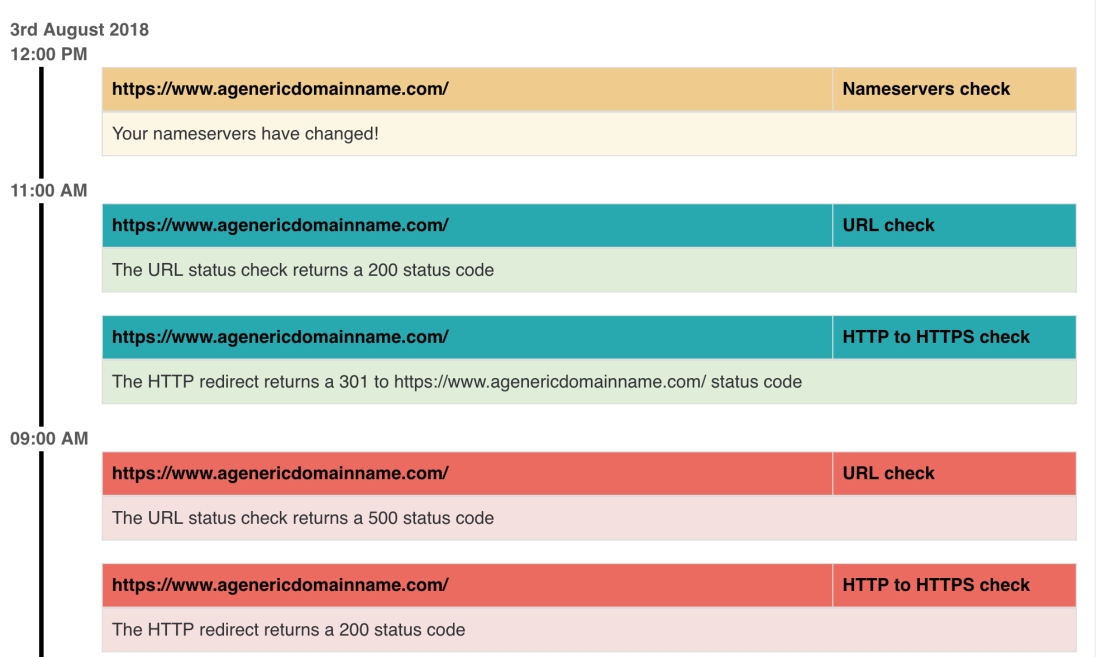 3rd August 2018
12:00 PM

| https://www.agenericdomainname.com/ | Nameservers check |
|---|---|
| Your nameservers have changed! | |

11:00 AM

| https://www.agenericdomainname.com/ | URL check |
|---|---|
| The URL status check returns a 200 status code | |

| https://www.agenericdomainname.com/ | HTTP to HTTPS check |
|---|---|
| The HTTP redirect returns a 301 to https://www.agenericdomainname.com/ status code | |

09:00 AM

| https://www.agenericdomainname.com/ | URL check |
|---|---|
| The URL status check returns a 500 status code | |

| https://www.agenericdomainname.com/ | HTTP to HTTPS check |
|---|---|
| The HTTP redirect returns a 200 status code | |